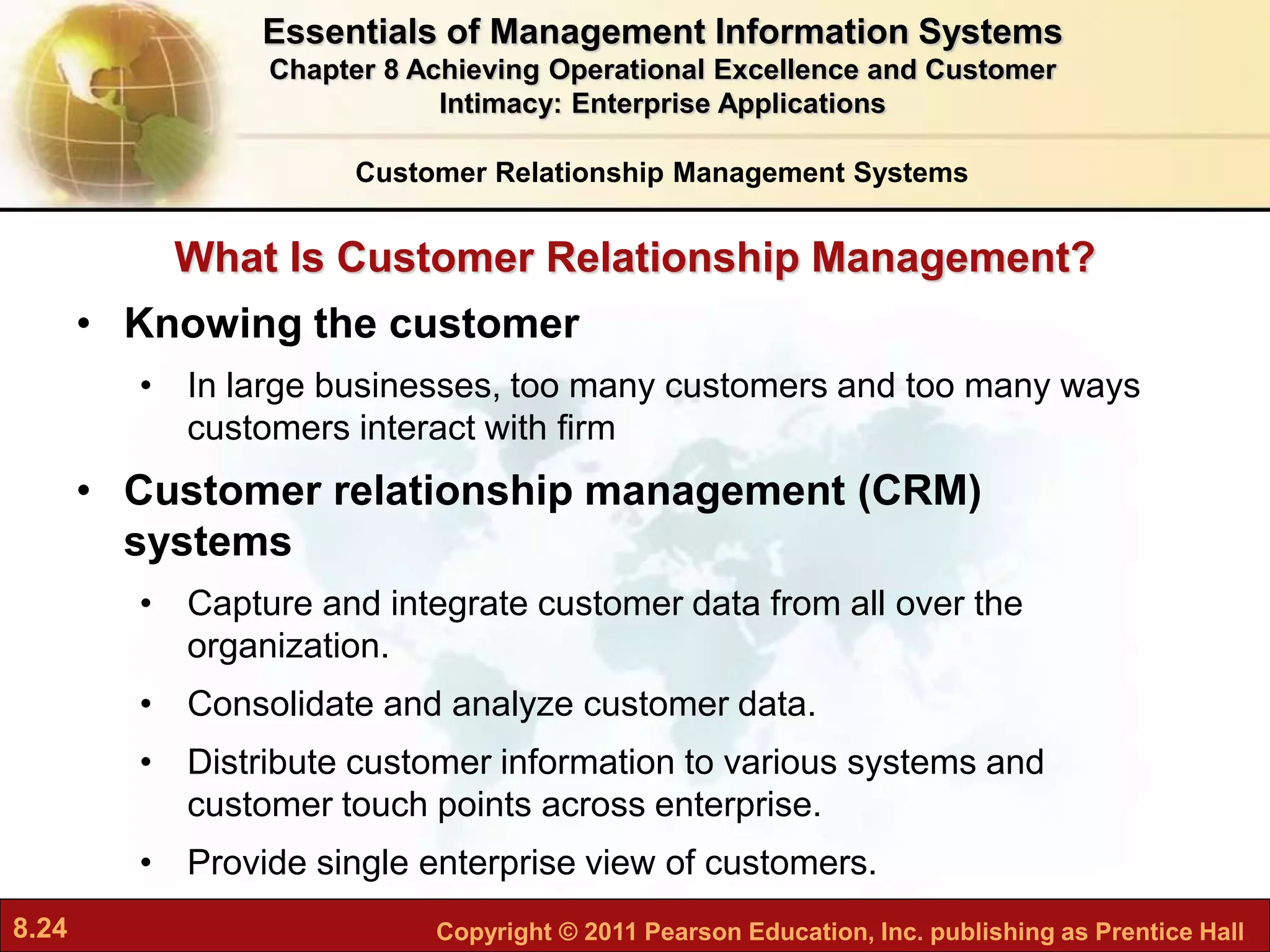 Essentials of Management Information Systems
Chapter 8 Achieving Operational Excellence and Customer Intimacy: Enterprise Applications

Customer Relationship Management Systems

What Is Customer Relationship Management?

• Knowing the customer
• In large businesses, too many customers and too many ways customers interact with firm
• Customer relationship management (CRM) systems
• Capture and integrate customer data from all over the organization.
• Consolidate and analyze customer data.
• Distribute customer information to various systems and customer touch points across enterprise.
• Provide single enterprise view of customers.

8.24

Copyright © 2011 Pearson Education, Inc. publishing as Prentice Hall